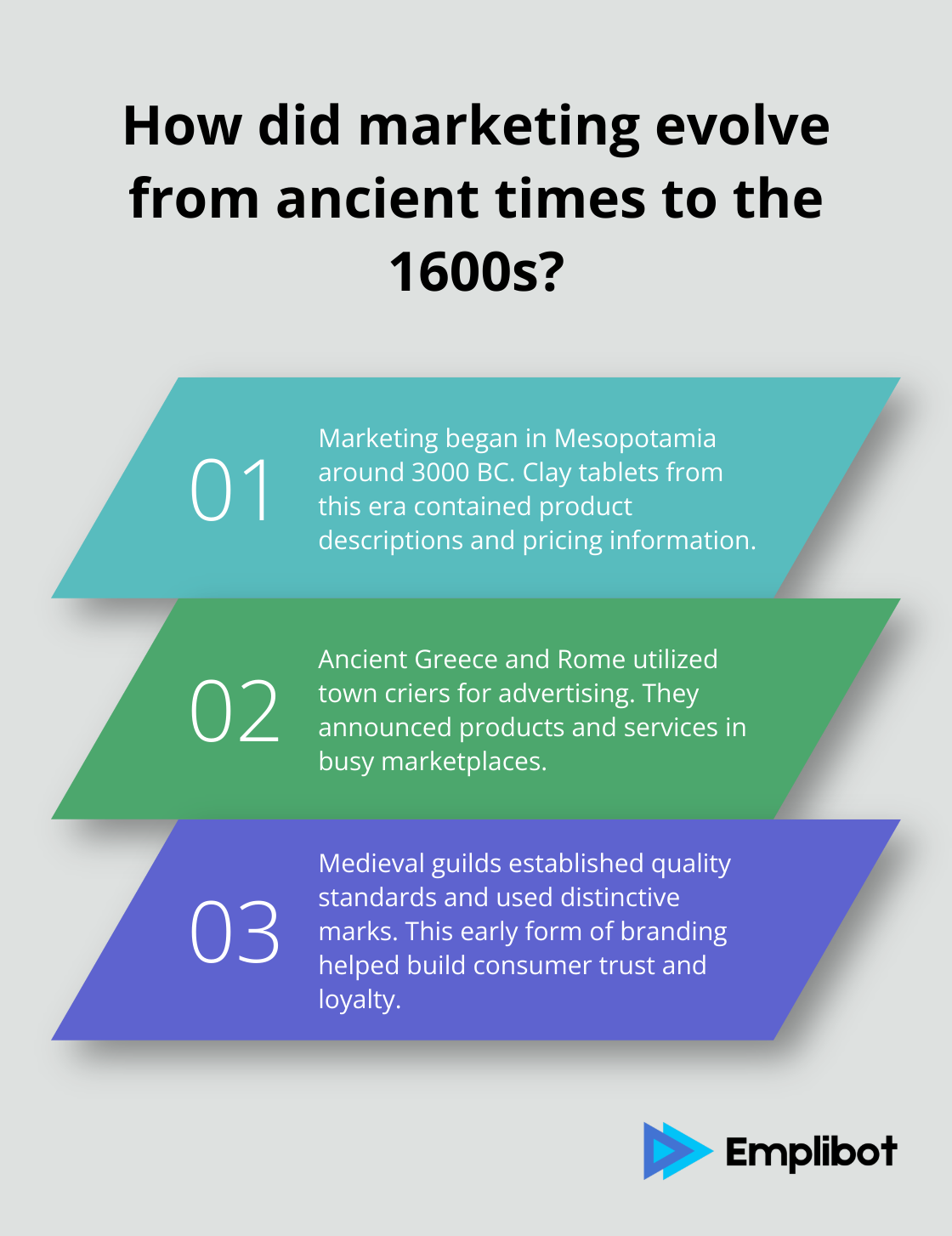 How did marketing evolve from ancient times to the 1600s?

01

Marketing began in Mesopotamia around 3000 BC. Clay tablets from this era contained product descriptions and pricing information.

02

Ancient Greece and Rome utilized town criers for advertising. They announced products and services in busy marketplaces.

03

Medieval guilds established quality standards and used distinctive marks. This early form of branding helped build consumer trust and loyalty.

Emplibot